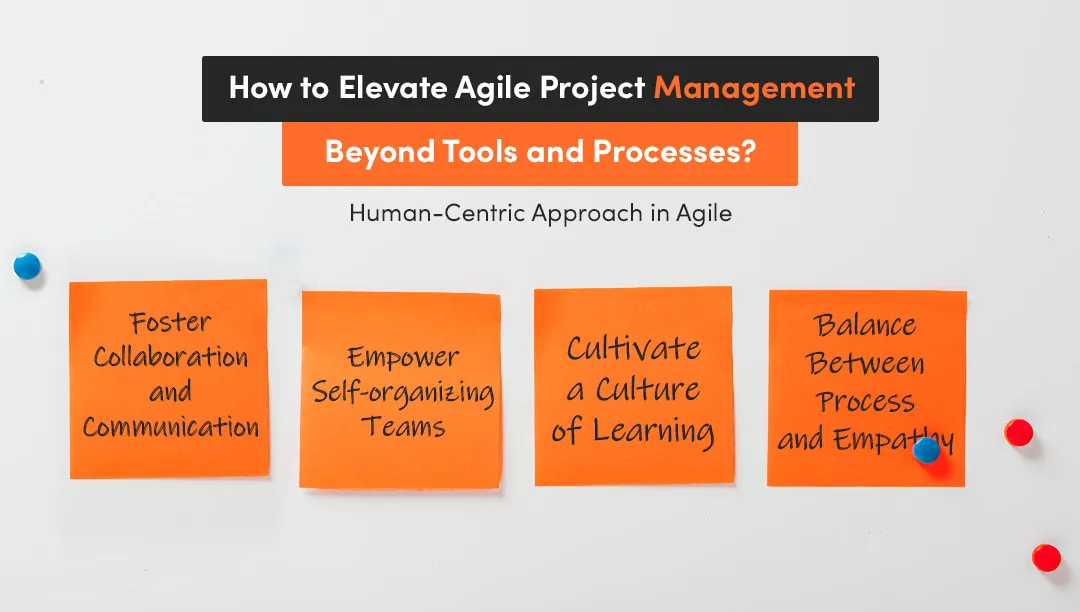 How to Elevate Agile Project Management Beyond Tools and Processes?

Human-Centric Approach in Agile

Foster Collaboration and Communication

Empower Self-organizing Teams

Cultivate a Culture of Learning

Balance Between Process and Empathy